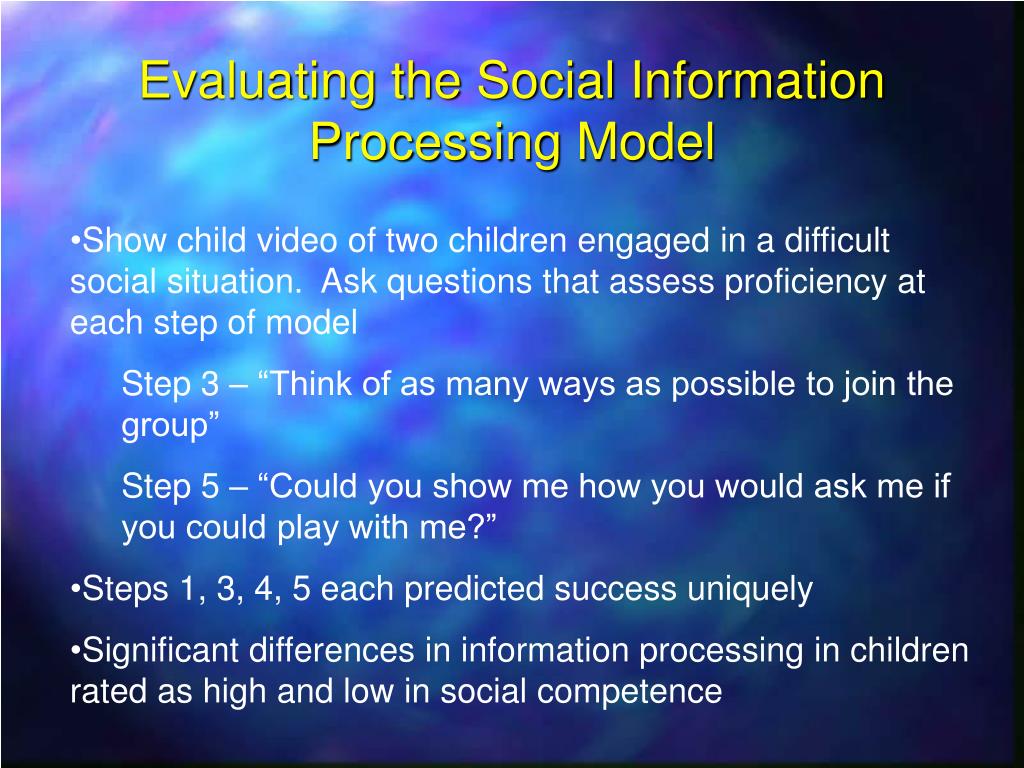 Evaluating the Social Information Processing Model

•Show child video of two children engaged in a difficult social situation.  Ask questions that assess proficiency at each step of model

Step 3 – “Think of as many ways as possible to join the group”

Step 5 – “Could you show me how you would ask me if you could play with me?”

•Steps 1, 3, 4, 5 each predicted success uniquely

•Significant differences in information processing in children rated as high and low in social competence